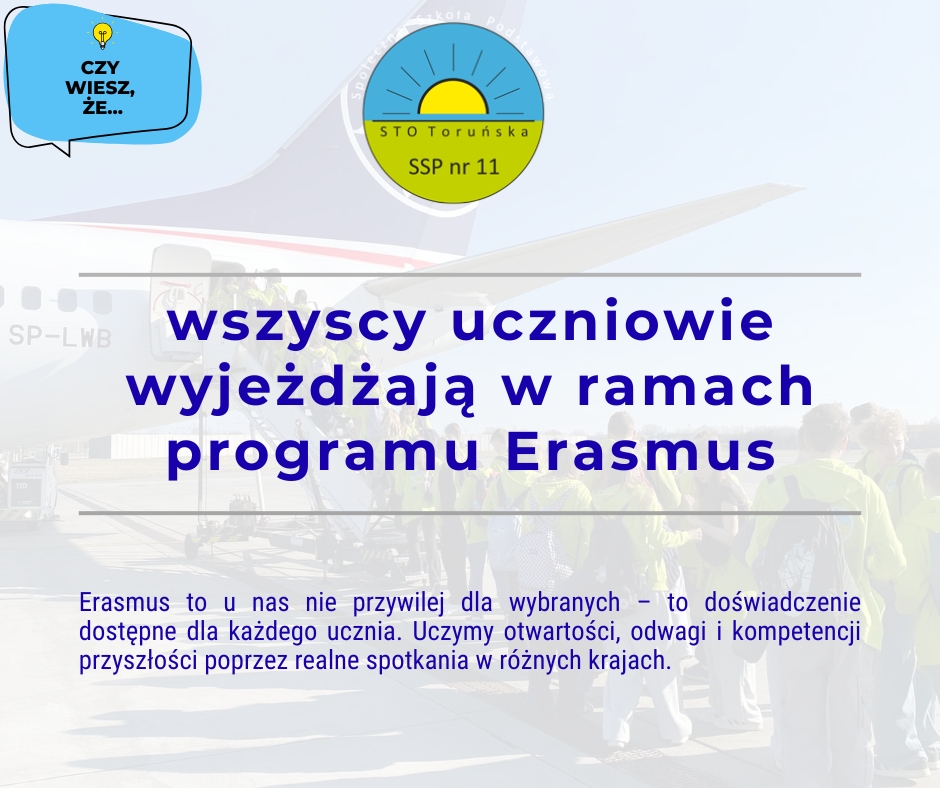 CZY WIESZ, ŻE...

Społeczna Szkoła Podstawowa

STO Toruńska

SSP nr 11

SP-LWB

wszyscy uczniowie wyjeżdżają w ramach programu Erasmus

Erasmus to u nas nie przywilej dla wybranych – to doświadczenie dostępne dla każdego ucznia. Uczymy otwartości, odwagi i kompetencji przyszłości poprzez realne spotkania w różnych krajach.